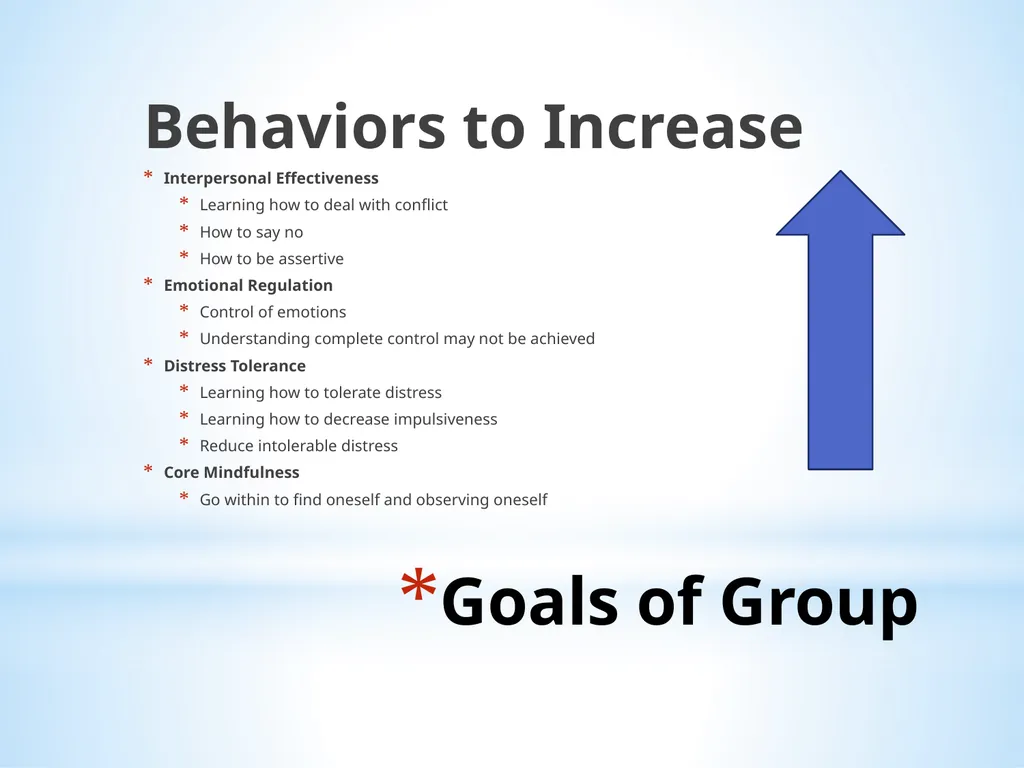 Behaviors to Increase

* Interpersonal Effectiveness
  * Learning how to deal with conflict
  * How to say no
  * How to be assertive
* Emotional Regulation
  * Control of emotions
  * Understanding complete control may not be achieved
* Distress Tolerance
  * Learning how to tolerate distress
  * Learning how to decrease impulsiveness
  * Reduce intolerable distress
* Core Mindfulness
  * Go within to find oneself and observing oneself

*Goals of Group